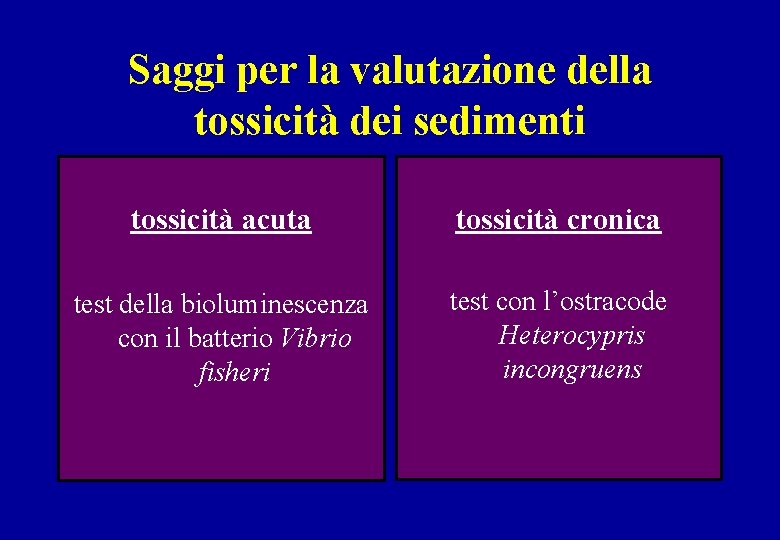 Saggi per la valutazione della tossicità dei sedimenti

tossicità acuta

test della bioluminescenza con il batterio Vibrio fisheri

tossicità cronica

test con l'ostracode Heterocypris incongruens